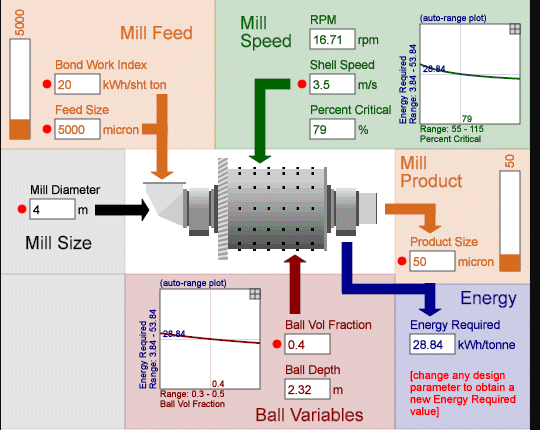 5000

Mill Feed

Bond Work Index
20 kWh/sht ton

Feed Size
5000 micron

Mill Speed

RPM
16.71 rpm

Shell Speed
3.5 m/s

Percent Critical
79 %

(auto-range plot)
Energy Required
Range: 3.84 - 53.84
28.84
79
Range: 55 - 115
Percent Critical

Mill Diameter
4 m

Mill Size

Mill Product

50

Product Size
50 micron

(auto-range plot)
Energy Required
Range: 3.84 - 53.84
28.84
0.4
Range: 0.3 - 0.5
Ball Vol Fraction

Ball Vol Fraction
0.4

Ball Depth
2.32 m

Ball Variables

Energy

Energy Required
28.84 kWh/tonne

[change any design parameter to obtain a new Energy Required value]